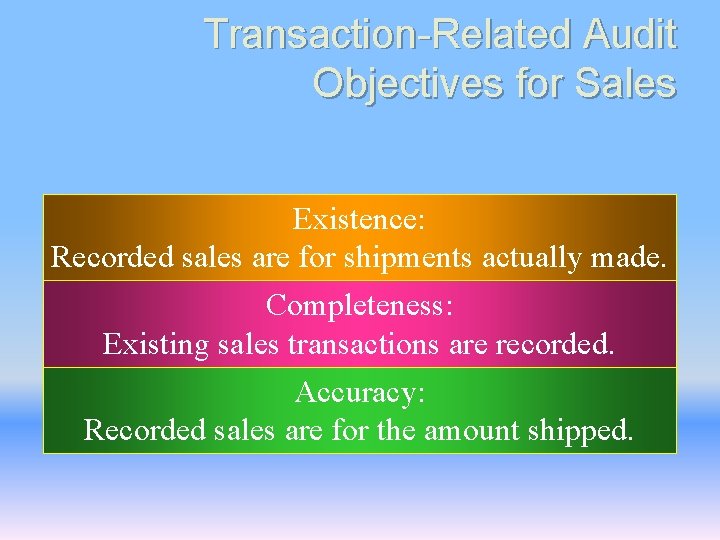 Transaction-Related Audit Objectives for Sales

Existence:
Recorded sales are for shipments actually made.

Completeness:
Existing sales transactions are recorded.

Accuracy:
Recorded sales are for the amount shipped.